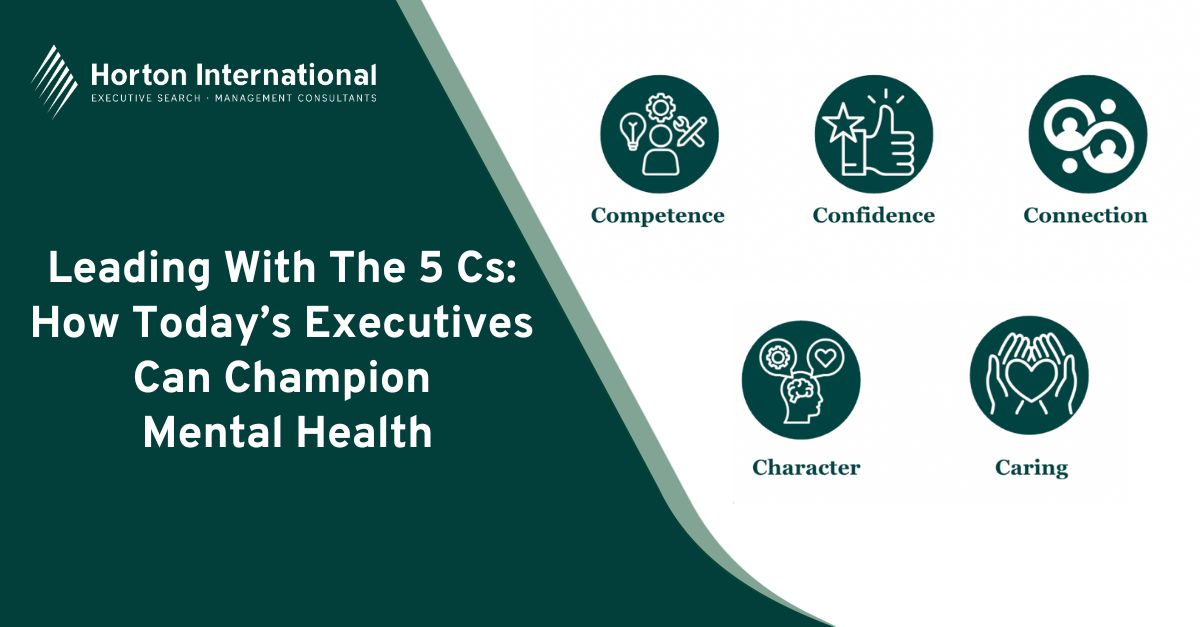 Horton International
EXECUTIVE SEARCH · MANAGEMENT CONSULTANTS

Leading With The 5 Cs: How Today's Executives Can Champion Mental Health

Competence

Confidence

Connection

Character

Caring